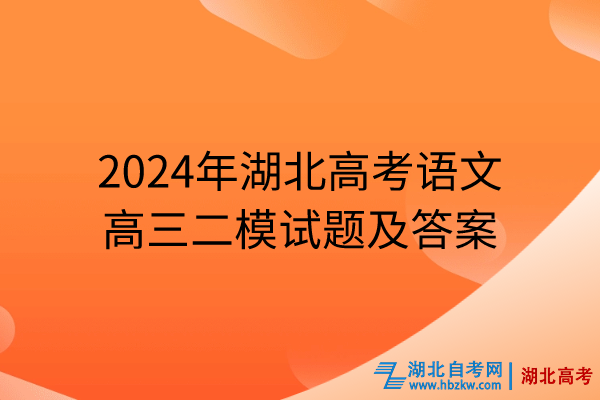 2024年湖北高考语文高三二模试题及答案

湖北自考网
www.hbzkw.com
湖北高考